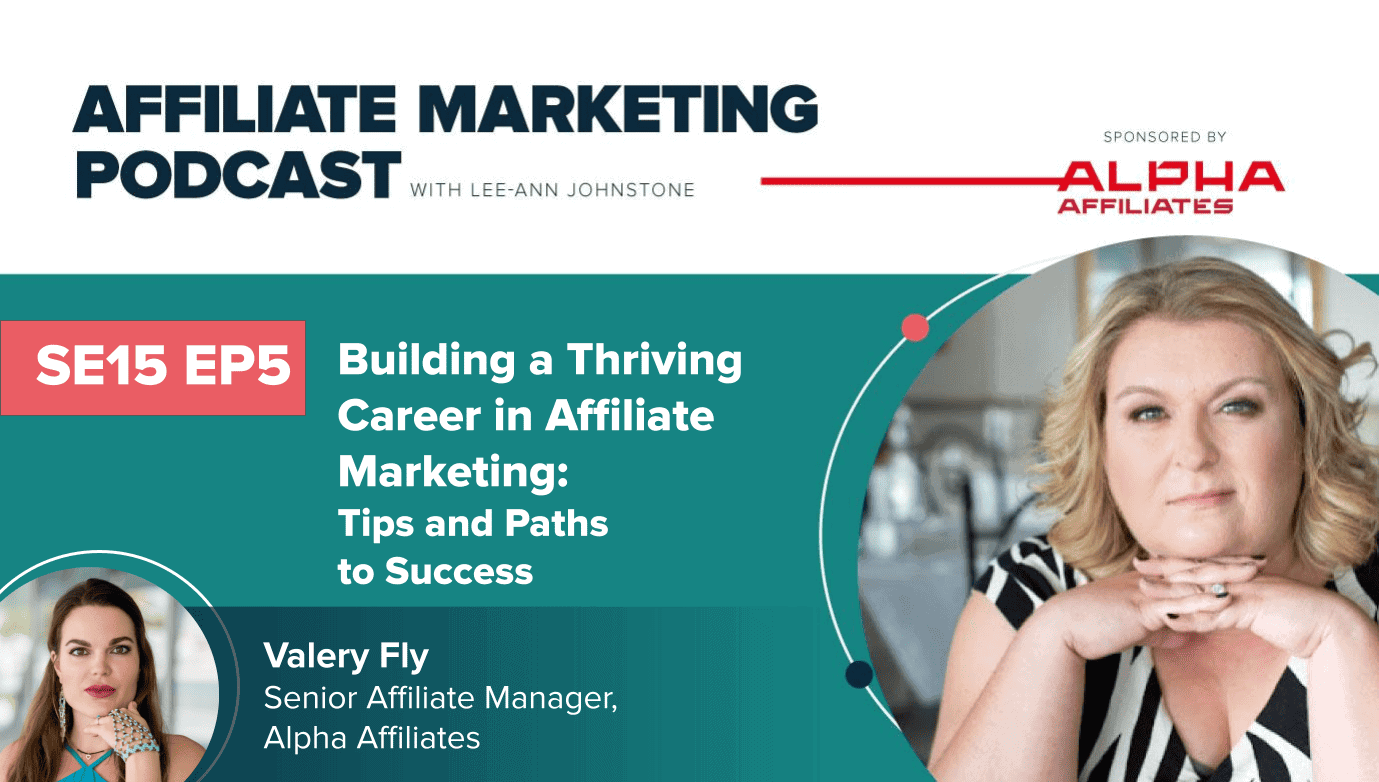 AFFILIATE MARKETING PODCAST WITH LEE-ANN JOHNSTONE

SPONSORED BY

ALPHA AFFILIATES

SE15 EP5

Building a Thriving Career in Affiliate Marketing: Tips and Paths to Success

Valery Fly
Senior Affiliate Manager, Alpha Affiliates